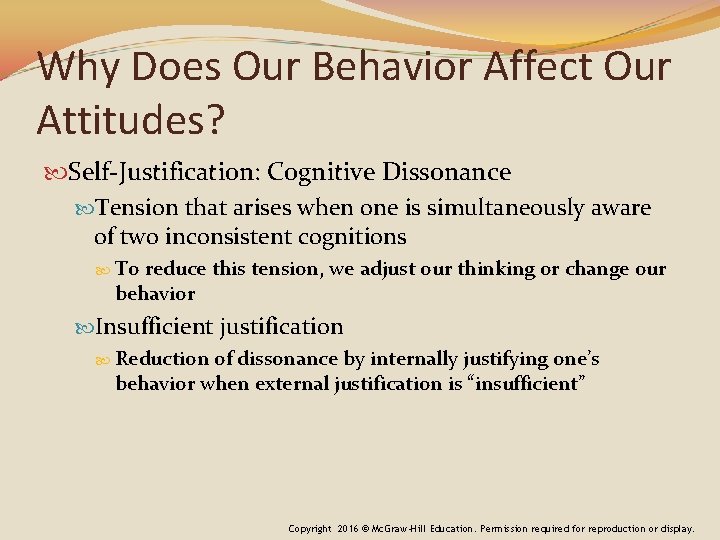 Why Does Our Behavior Affect Our Attitudes?

Self-Justification: Cognitive Dissonance

Tension that arises when one is simultaneously aware of two inconsistent cognitions

To reduce this tension, we adjust our thinking or change our behavior

Insufficient justification

Reduction of dissonance by internally justifying one's behavior when external justification is "insufficient"

Copyright 2016 © McGraw-Hill Education. Permission required for reproduction or display.